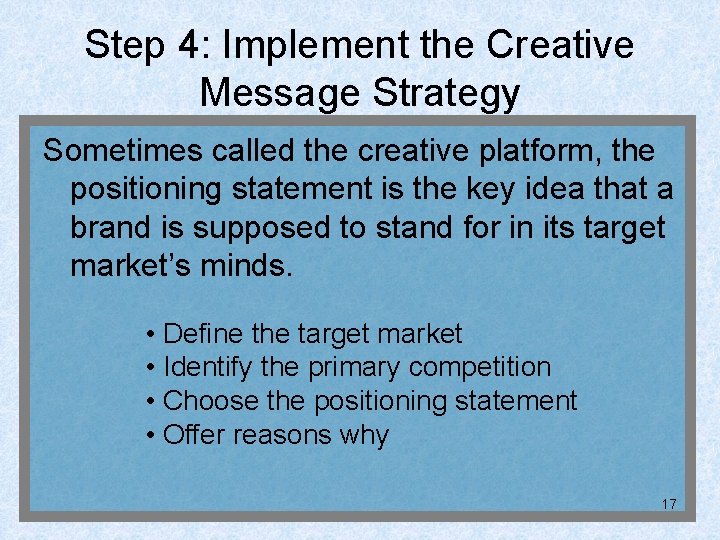 Step 4: Implement the Creative Message Strategy

Sometimes called the creative platform, the positioning statement is the key idea that a brand is supposed to stand for in its target market's minds.

• Define the target market
• Identify the primary competition
• Choose the positioning statement
• Offer reasons why

17